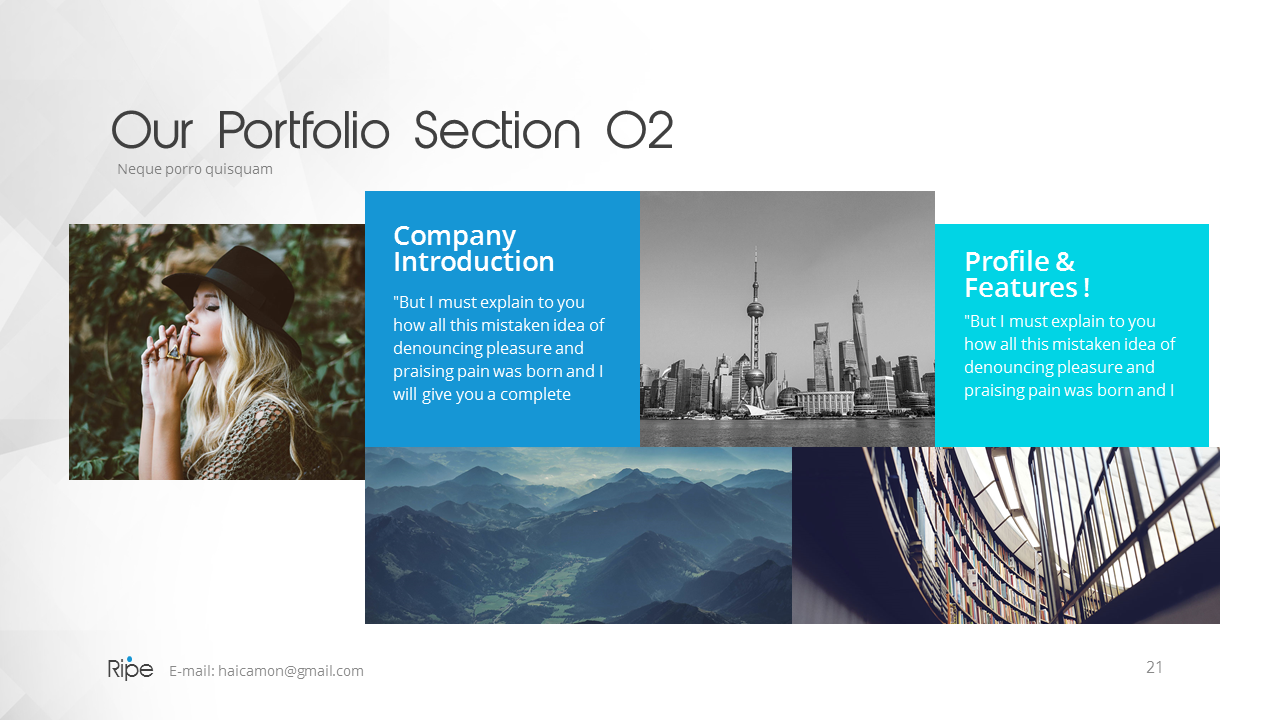 Our Portfolio Section 02

Neque porro quisquam

Company Introduction

"But I must explain to you how all this mistaken idea of denouncing pleasure and praising pain was born and I will give you a complete

Profile & Features !

"But I must explain to you how all this mistaken idea of denouncing pleasure and praising pain was born and I

Ripe

E-mail: haicamon@gmail.com

21